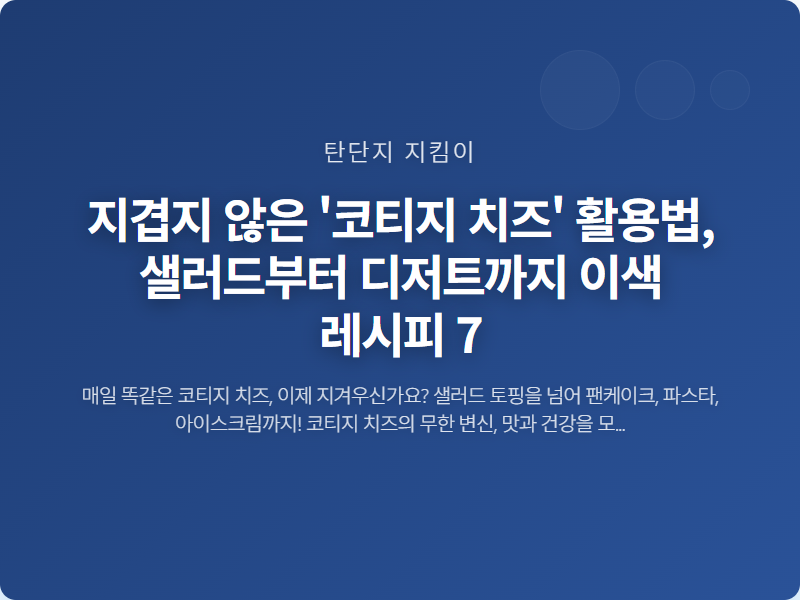 탄단지 지킴이

지겹지 않은 '코티지 치즈' 활용법, 샐러드부터 디저트까지 이색 레시피 7

매일 똑같은 코티지 치즈, 이제 지겨우신가요? 샐러드 토핑을 넘어 팬케이크, 파스타, 아이스크림까지! 코티지 치즈의 무한 변신, 맛과 건강을 모...